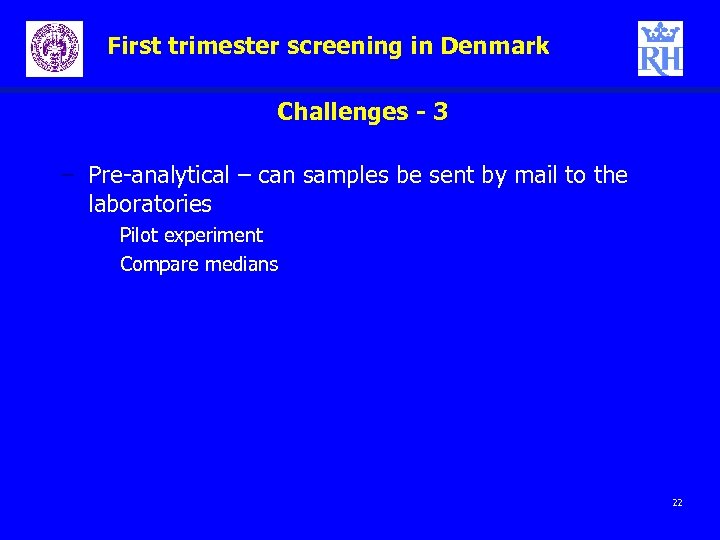 First trimester screening in Denmark

RH

Challenges - 3

– Pre-analytical – can samples be sent by mail to the laboratories

Pilot experiment

Compare medians

22